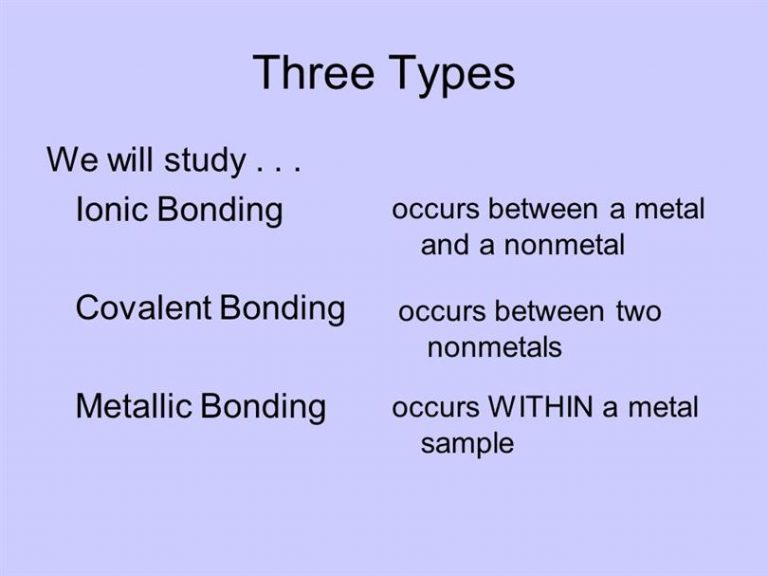 Three Types

We will study . . .

Ionic Bonding occurs between a metal and a nonmetal

Covalent Bonding occurs between two nonmetals

Metallic Bonding occurs WITHIN a metal sample